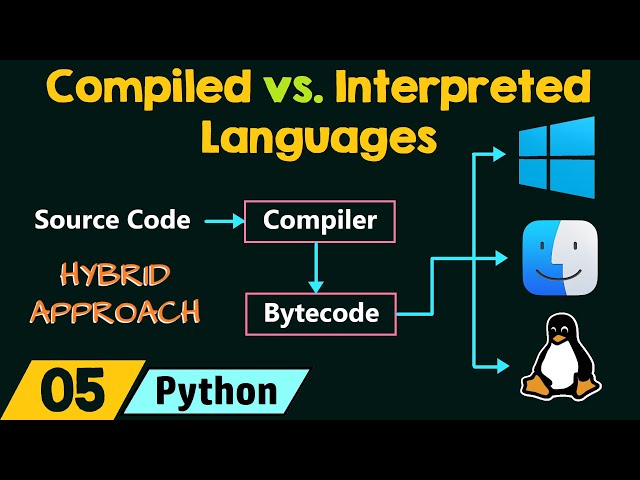 Compiled vs. Interpreted Languages

Source Code

Compiler

HYBRID APPROACH

Bytecode

05

Python